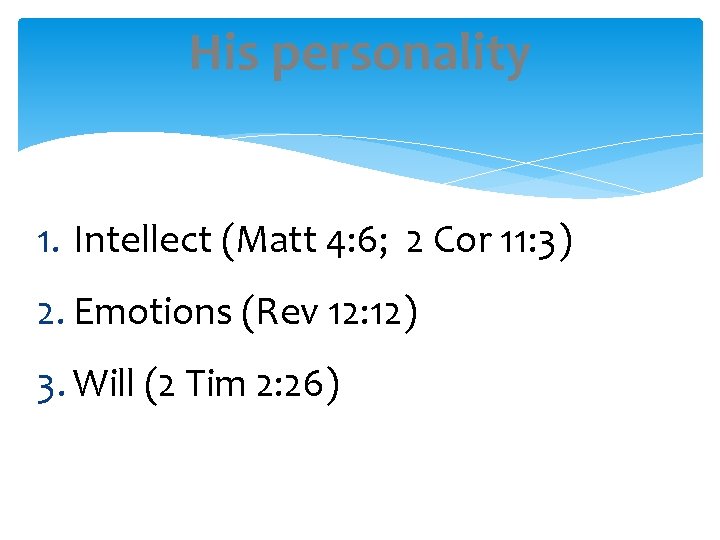 His personality

1. Intellect (Matt 4:6; 2 Cor 11:3)

2. Emotions (Rev 12:12)

3. Will (2 Tim 2:26)